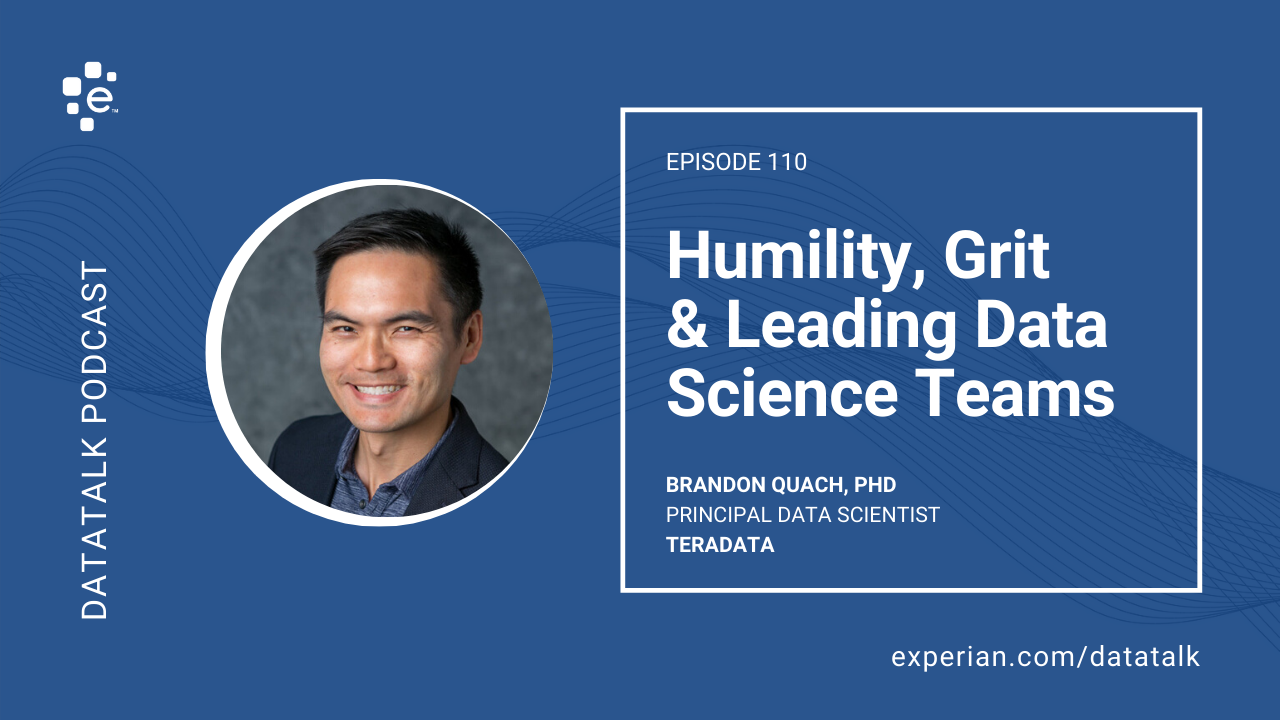 e™

DATATALK PODCAST

EPISODE 110

Humility, Grit & Leading Data Science Teams

BRANDON QUACH, PHD
PRINCIPAL DATA SCIENTIST
TERADATA

experian.com/datatalk